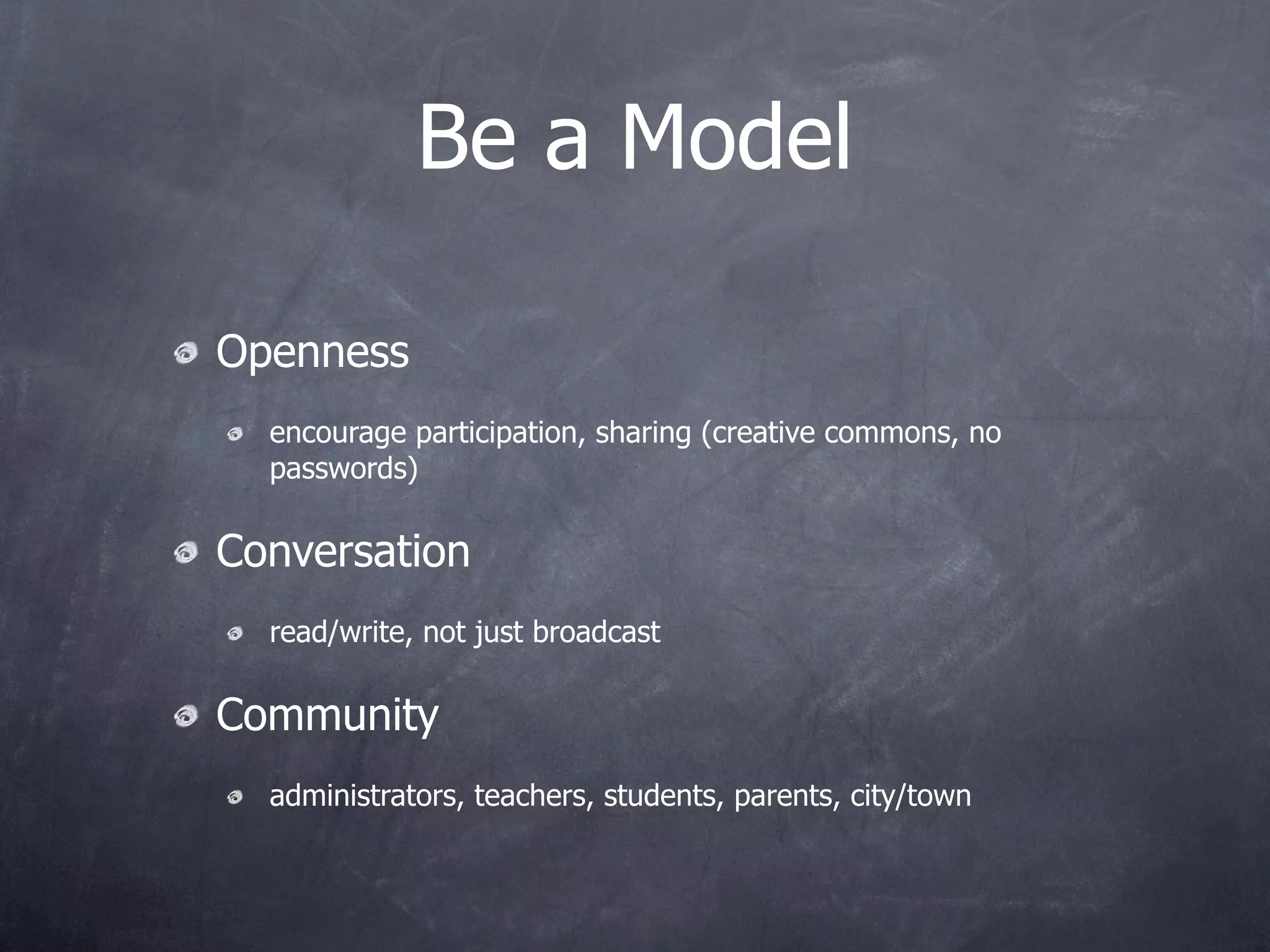 Be a Model

Openness

encourage participation, sharing (creative commons, no passwords)

Conversation

read/write, not just broadcast

Community

administrators, teachers, students, parents, city/town